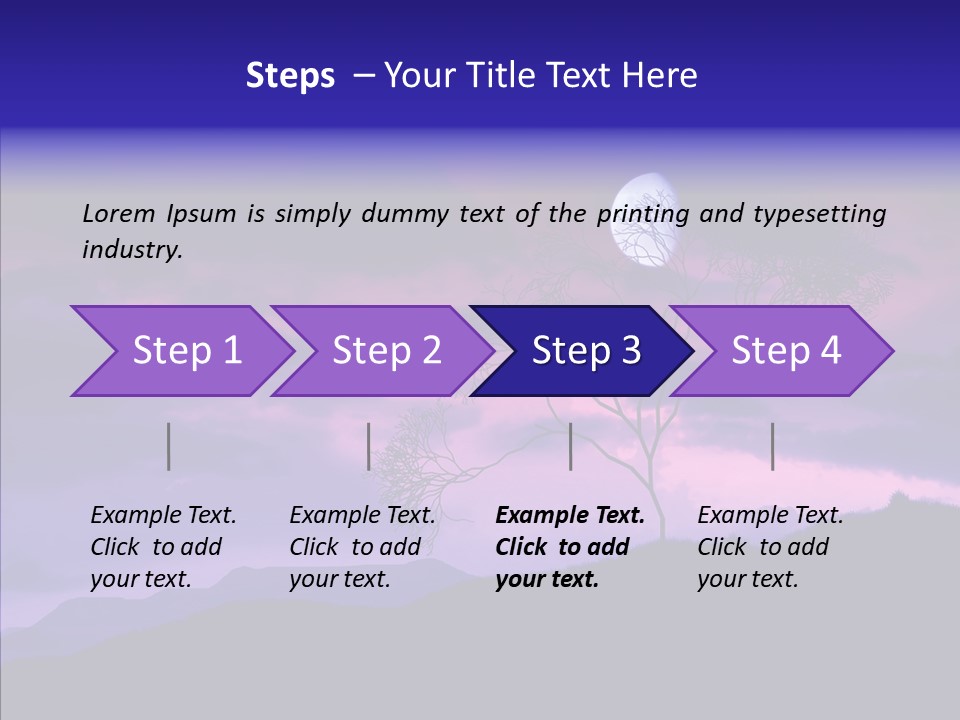 Steps – Your Title Text Here

Lorem Ipsum is simply dummy text of the printing and typesetting industry.

Step 1

Step 2

Step 3

Step 4

Example Text. Click to add your text.

Example Text. Click to add your text.

Example Text. Click to add your text.

Example Text. Click to add your text.